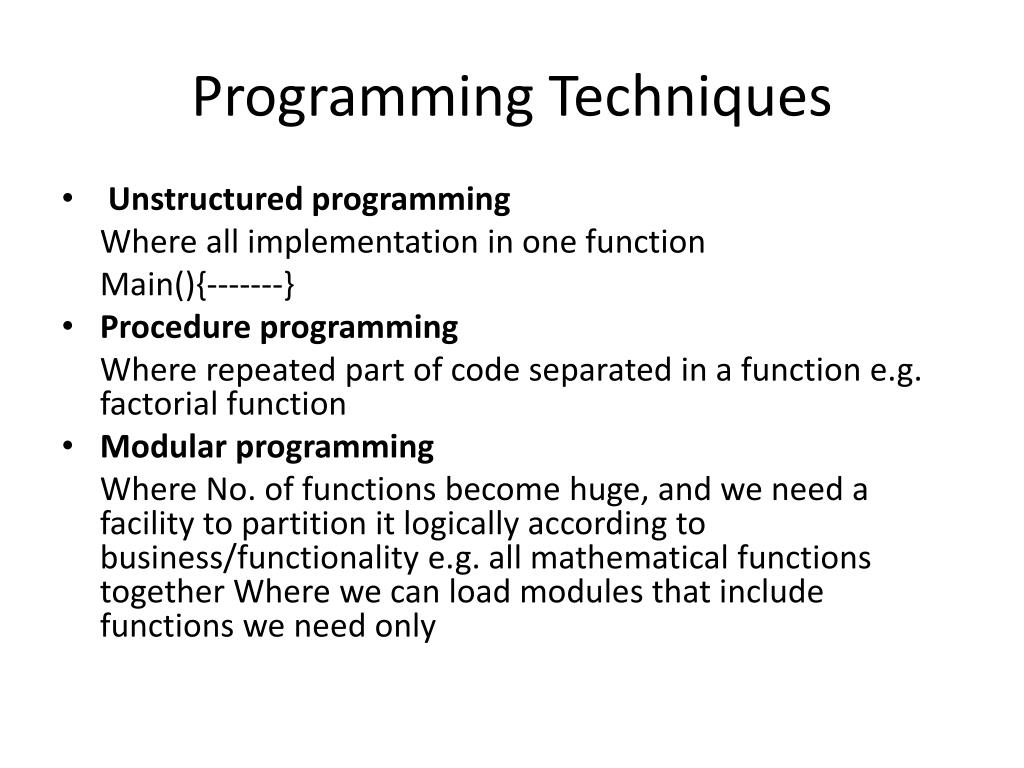 Programming Techniques

• Unstructured programming

Where all implementation in one function

Main(){-------}

• Procedure programming

Where repeated part of code separated in a function e.g. factorial function

• Modular programming

Where No. of functions become huge, and we need a facility to partition it logically according to business/functionality e.g. all mathematical functions together Where we can load modules that include functions we need only